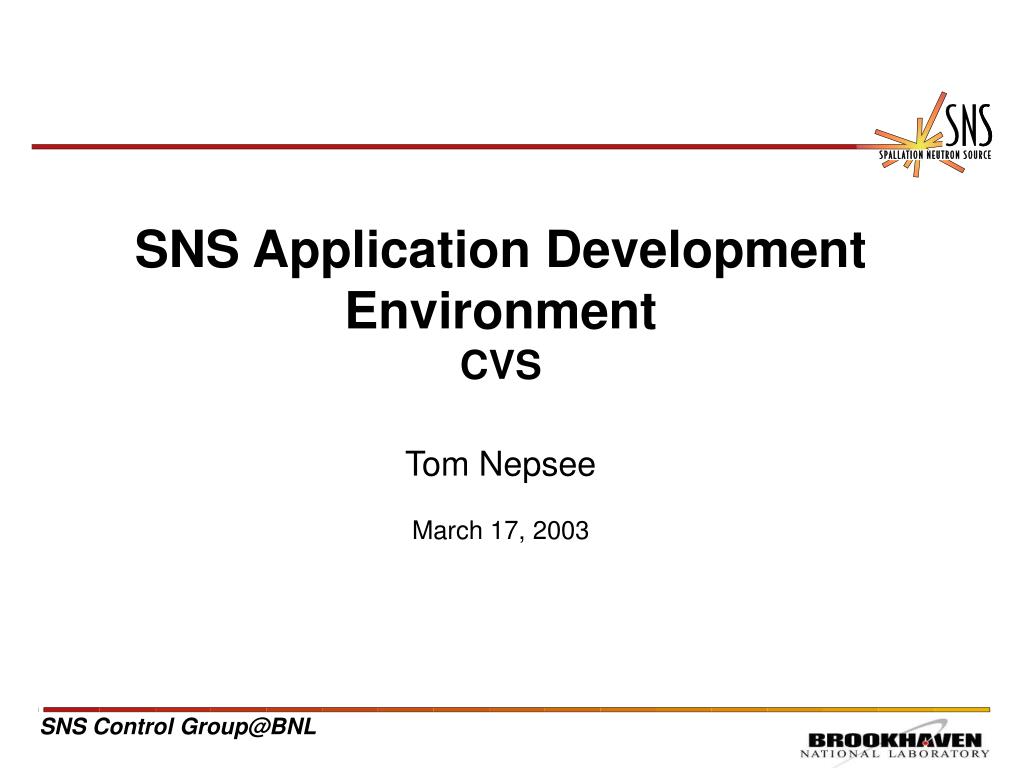 SNS
SPALLATION NEUTRON SOURCE

SNS Application Development Environment
CVS

Tom Nepsee

March 17, 2003

SNS Control Group@BNL

BROOKHAVEN
NATIONAL LABORATORY